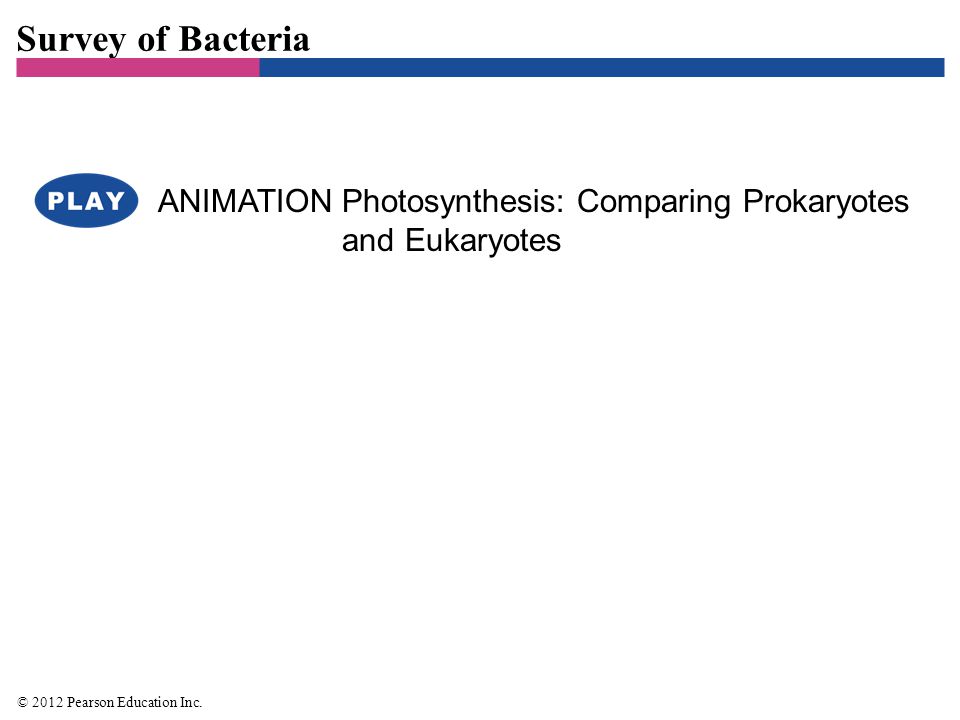 Survey of Bacteria

PLAY

ANIMATION Photosynthesis: Comparing Prokaryotes and Eukaryotes

© 2012 Pearson Education Inc.